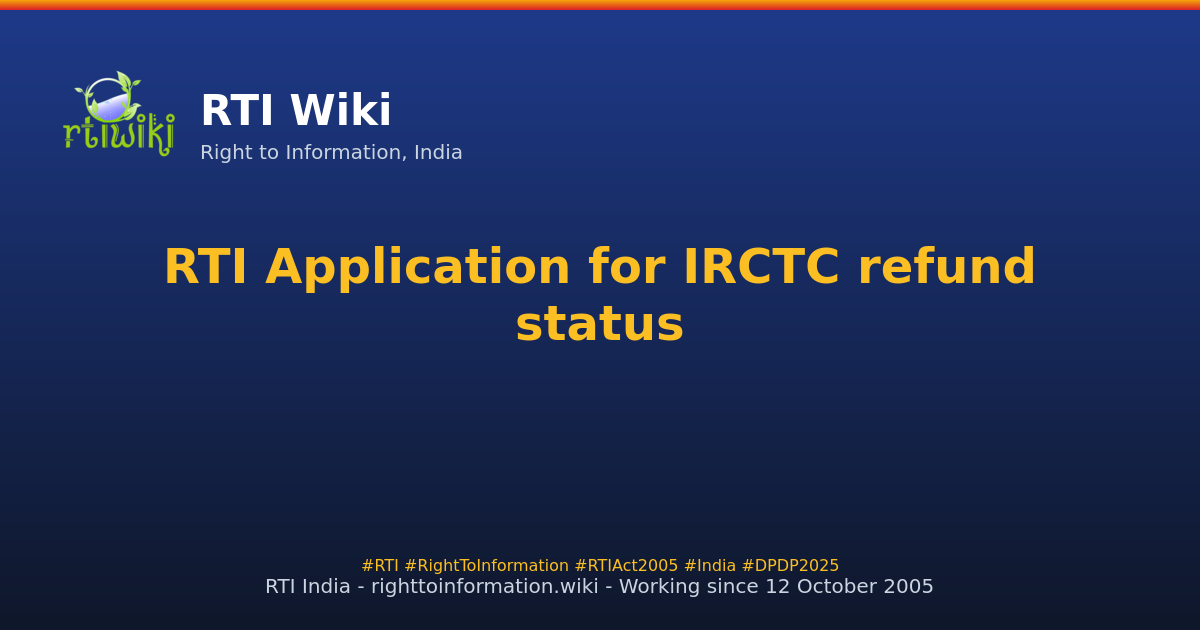 rtiwiki

RTI Wiki

Right to Information, India

RTI Application for IRCTC refund status

#RTI #RightToInformation #RTIAct2005 #India #DPDP2025

RTI India - righttoinformation.wiki - Working since 12 October 2005